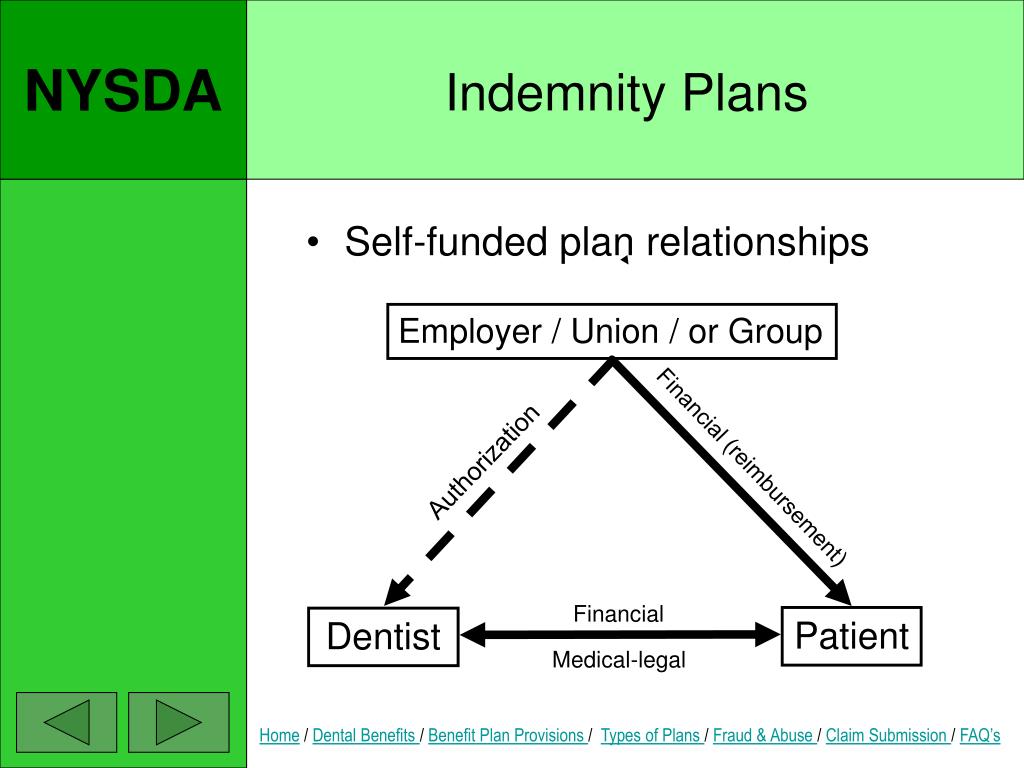 NYSDA

Indemnity Plans

• Self-funded plan relationships

Employer / Union / or Group

Authorization

Financial (reimbursement)

Dentist

Financial

Medical-legal

Patient

Home / Dental Benefits / Benefit Plan Provisions / Types of Plans / Fraud & Abuse / Claim Submission / FAQ's